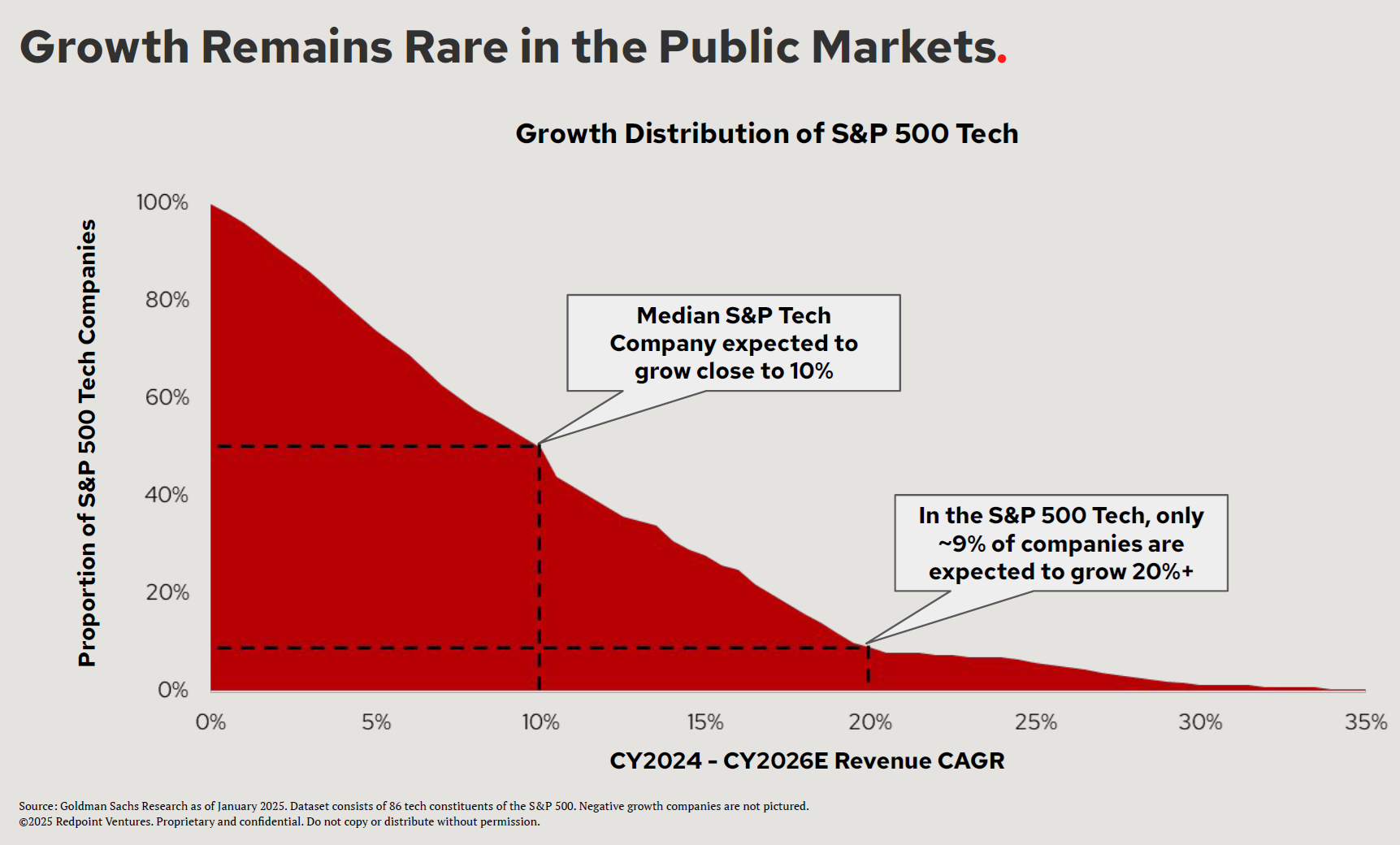 Growth Remains Rare in the Public Markets.

Growth Distribution of S&P 500 Tech

Proportion of S&P 500 Tech Companies

100%
80%
60%
40%
20%
0%

Median S&P Tech Company expected to grow close to 10%

In the S&P 500 Tech, only ~9% of companies are expected to grow 20%+

0%
5%
10%
15%
20%
25%
30%
35%

CY2024 - CY2026E Revenue CAGR

Source: Goldman Sachs Research as of January 2025. Dataset consists of 86 tech constituents of the S&P 500. Negative growth companies are not pictured.
©2025 Redpoint Ventures. Proprietary and confidential. Do not copy or distribute without permission.